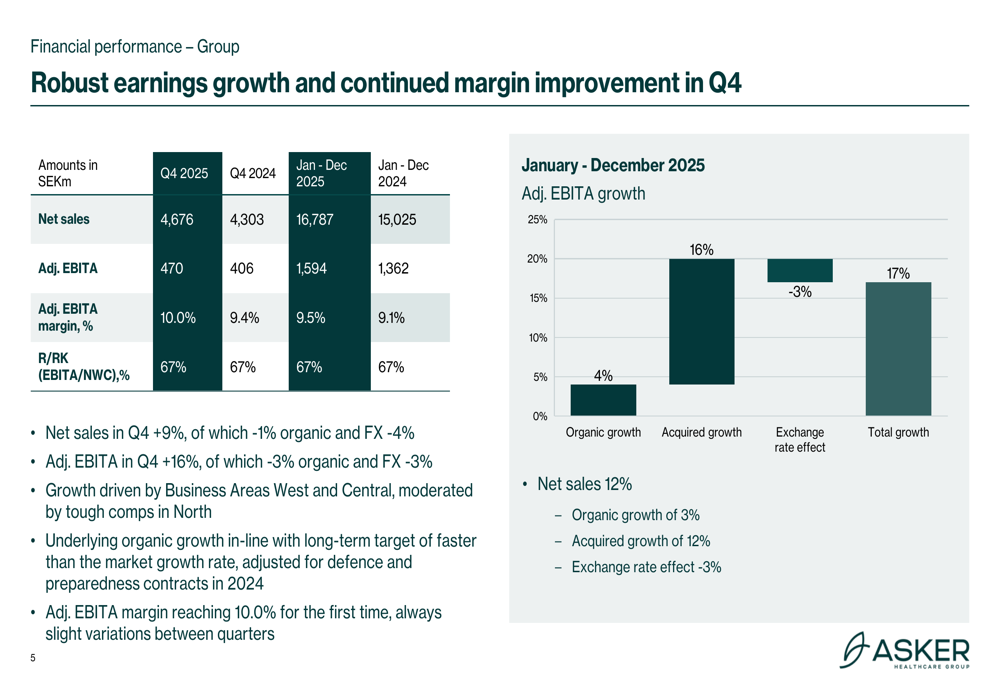 Financial performance – Group

Robust earnings growth and continued margin improvement in Q4

| Amounts in SEKm | Q4 2025 | Q4 2024 | Jan - Dec 2025 | Jan - Dec 2024 |
|---|---|---|---|---|
| Net sales | 4,676 | 4,303 | 16,787 | 15,025 |
| Adj. EBITA | 470 | 406 | 1,594 | 1,362 |
| Adj. EBITA margin, % | 10.0% | 9.4% | 9.5% | 9.1% |
| R/RK (EBITA/NWC),% | 67% | 67% | 67% | 67% |

• Net sales in Q4 +9%, of which -1% organic and FX -4%
• Adj. EBITA in Q4 +16%, of which -3% organic and FX -3%
• Growth driven by Business Areas West and Central, moderated by tough comps in North
• Underlying organic growth in-line with long-term target of faster than the market growth rate, adjusted for defence and preparedness contracts in 2024
• Adj. EBITA margin reaching 10.0% for the first time, always slight variations between quarters

January - December 2025
Adj. EBITA growth

25%
20%
15%
10%
5%
0%

4%
16%
-3%
17%

Organic growth
Acquired growth
Exchange rate effect
Total growth

• Net sales 12%
– Organic growth of 3%
– Acquired growth of 12%
– Exchange rate effect -3%

5

ASKER
HEALTHCARE GROUP